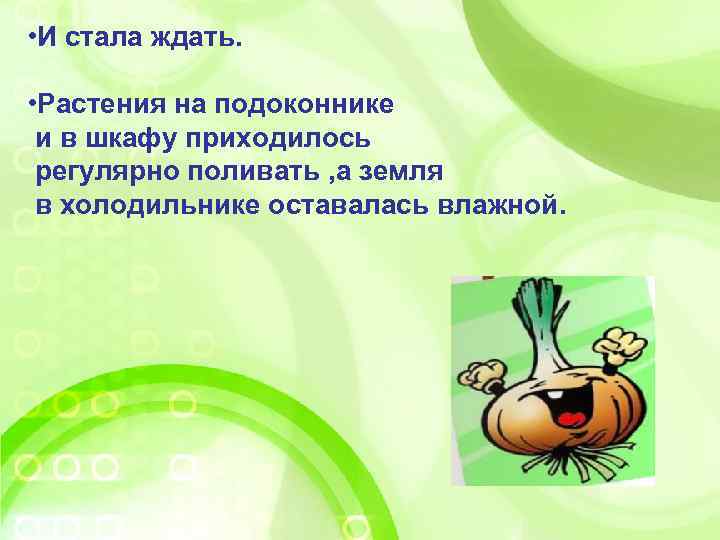 •И стала ждать.

•Растения на подоконнике и в шкафу приходилось регулярно поливать ,а земля в холодильнике оставалась влажной.